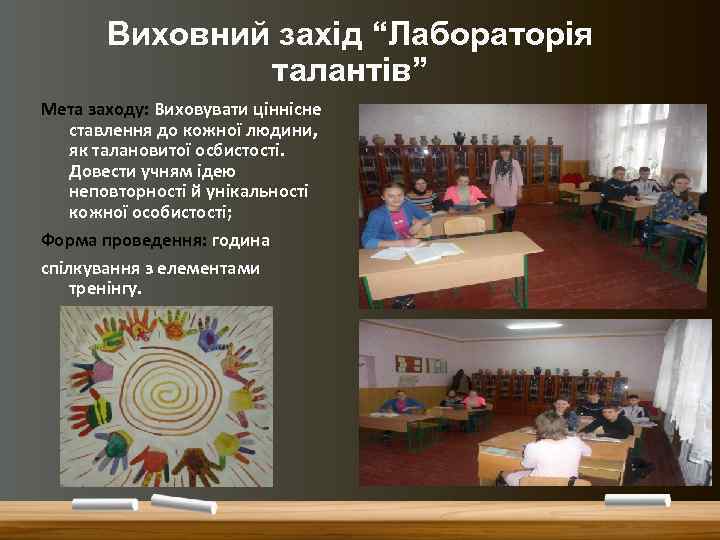 Виховний захід “Лабораторія талантів”

Мета заходу: Виховувати ціннісне ставлення до кожної людини, як талановитої осбистості. Довести учням ідею неповторності й унікальності кожної особистості;

Форма проведення: година спілкування з елементами тренінгу.